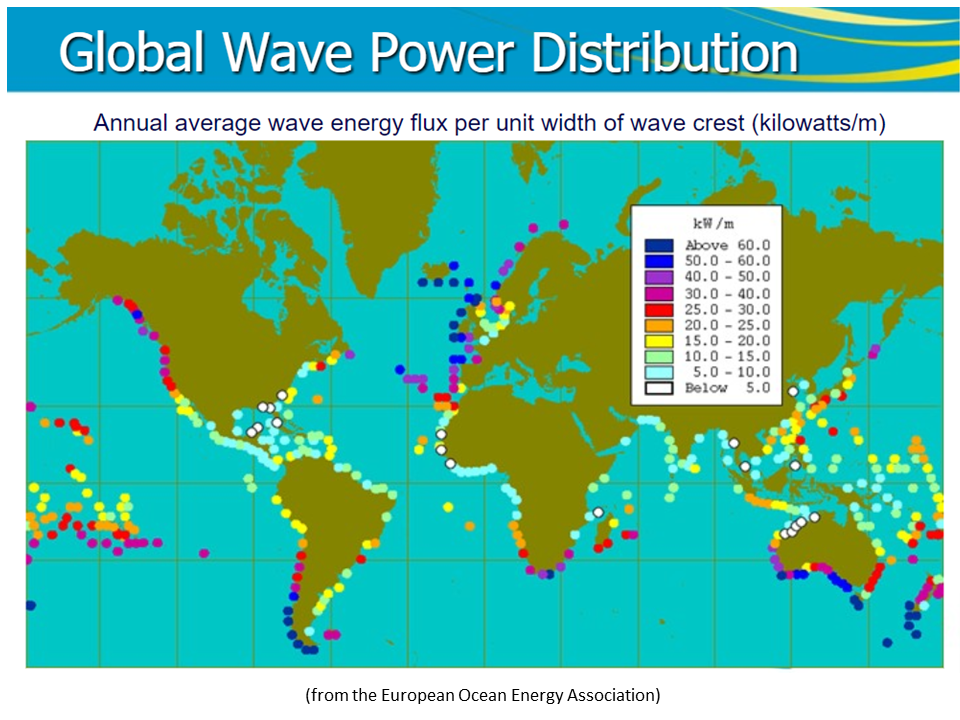 Global Wave Power Distribution

Annual average wave energy flux per unit width of wave crest (kilowatts/m)

kW/m
Above 60.0
50.0 - 60.0
40.0 - 50.0
30.0 - 40.0
25.0 - 30.0
20.0 - 25.0
15.0 - 20.0
10.0 - 15.0
5.0 - 10.0
Below 5.0

(from the European Ocean Energy Association)